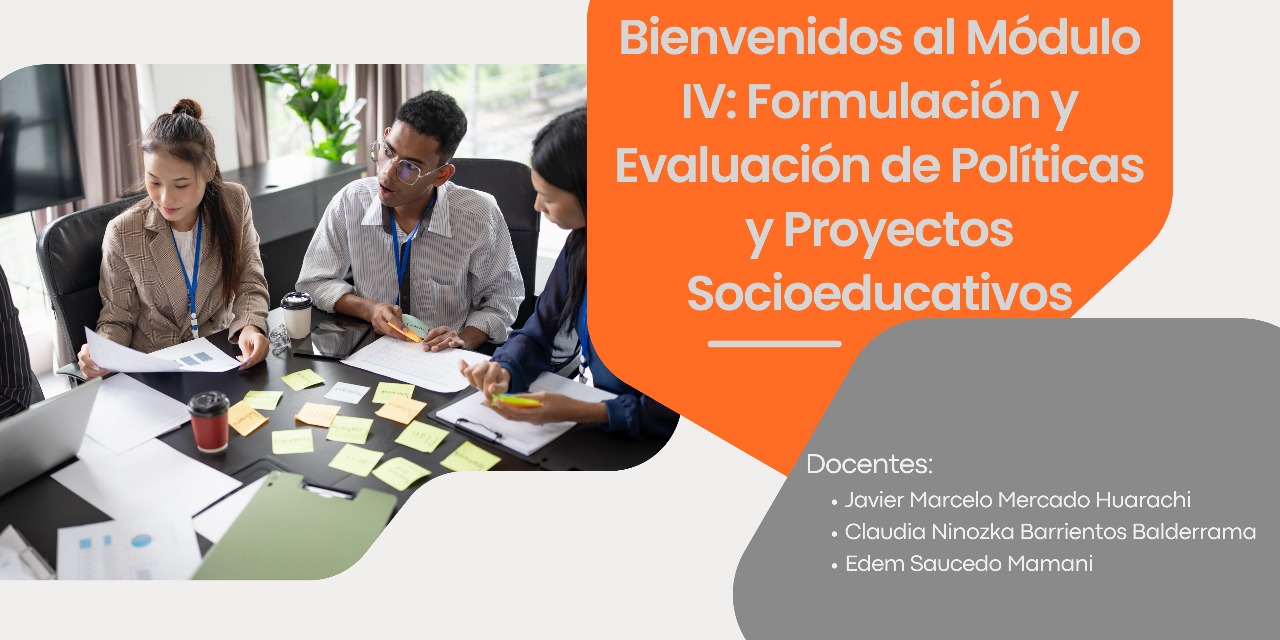 Bienvenidos al Módulo IV: Formulación y Evaluación de Políticas y Proyectos Socioeducativos

Docentes:
• Javier Marcelo Mercado Huarachi
• Claudia Ninozka Barrientos Balderrama
• Edem Saucedo Mamani